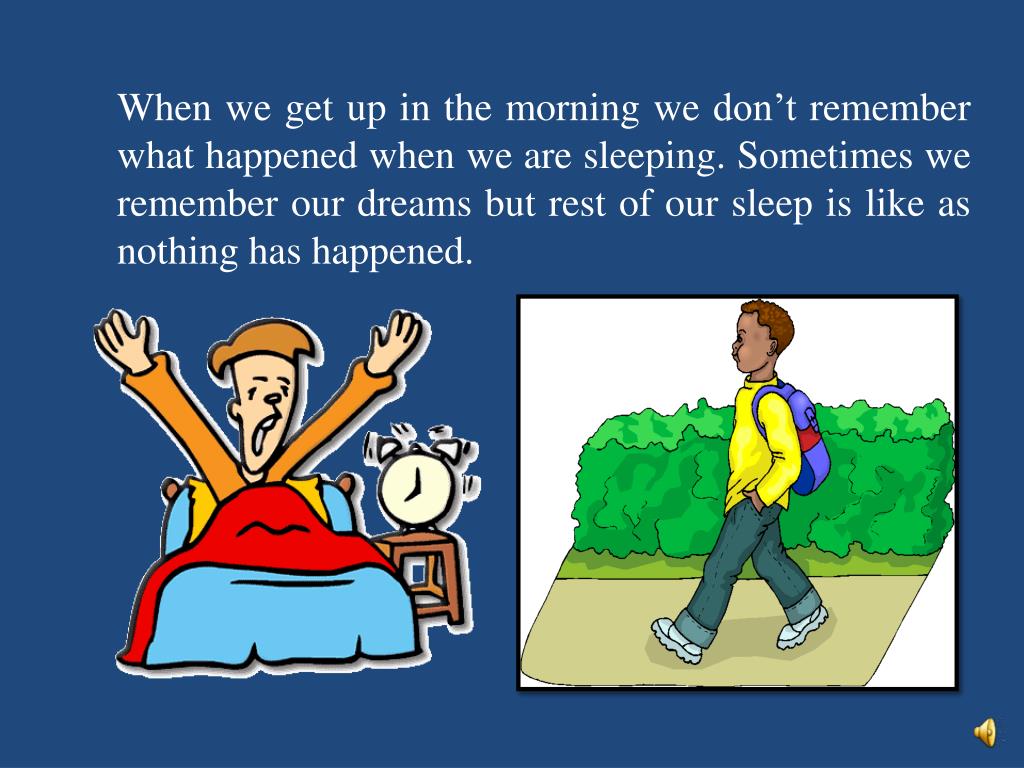 When we get up in the morning we don’t remember what happened when we are sleeping. Sometimes we remember our dreams but rest of our sleep is like as nothing has happened.